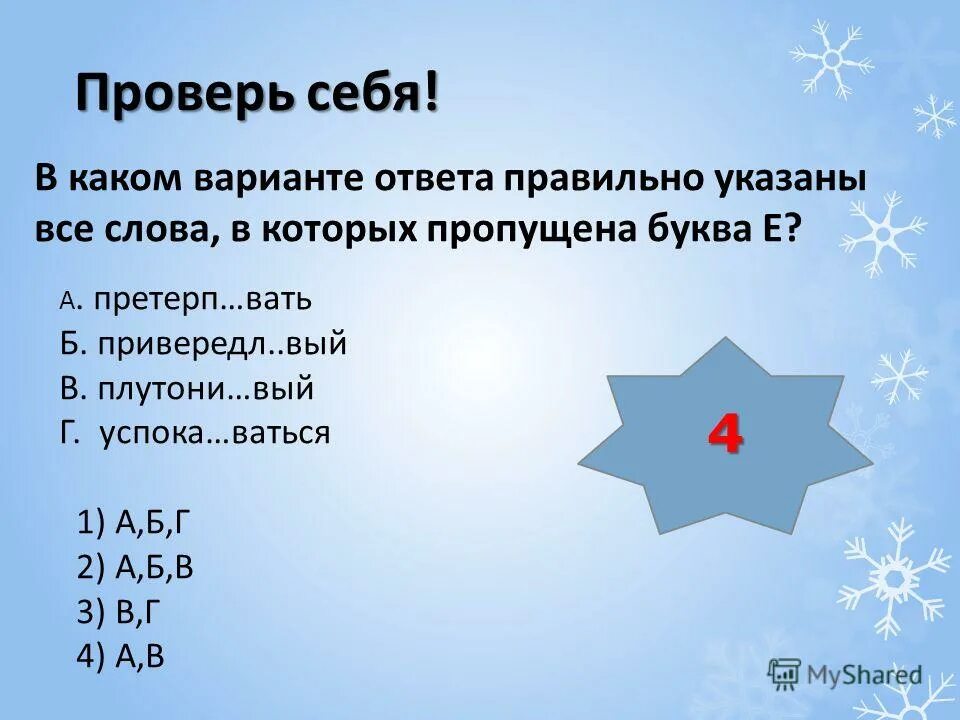 Проверь себя!

В каком варианте ответа правильно указаны все слова, в которых пропущена буква Е?

А. претерп…вать
Б. привередл..вый
В. плутони…вый
Г. успока…ваться

1) А,Б,Г
2) А,Б,В
3) В,Г
4) А,В

4

MyShared